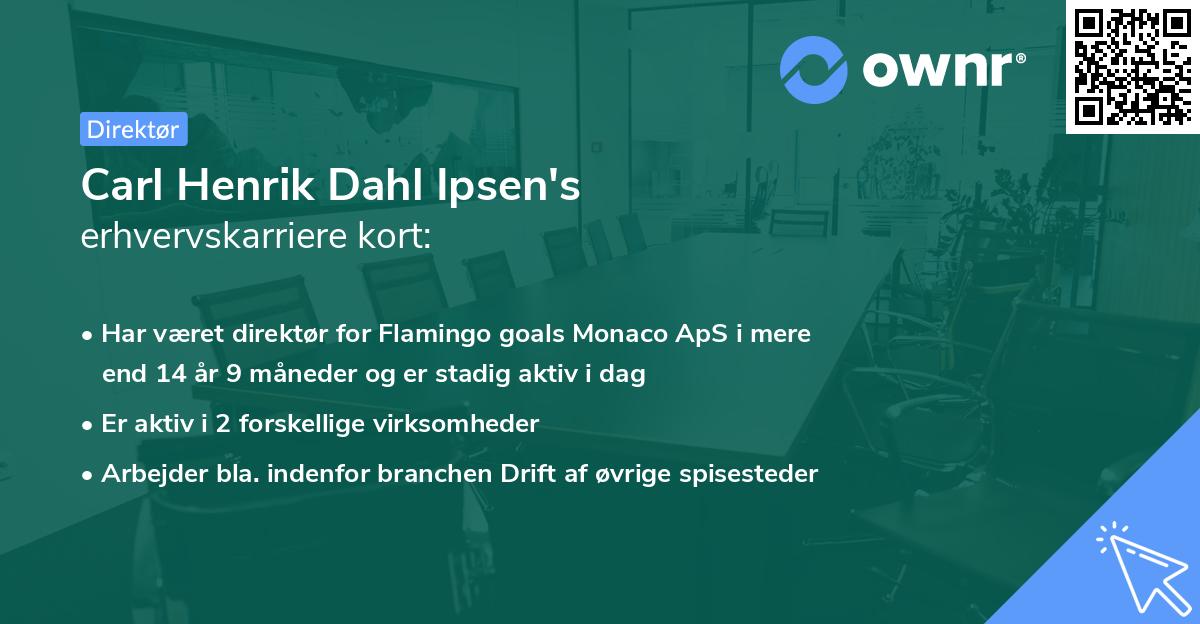 ownr®

Direktør

Carl Henrik Dahl Ipsen's
erhvervskarriere kort:

• Har været direktør for Flamingo goals Monaco ApS i mere end 14 år 9 måneder og er stadig aktiv i dag
• Er aktiv i 2 forskellige virksomheder
• Arbejder bla. indenfor branchen Drift af øvrige spisesteder